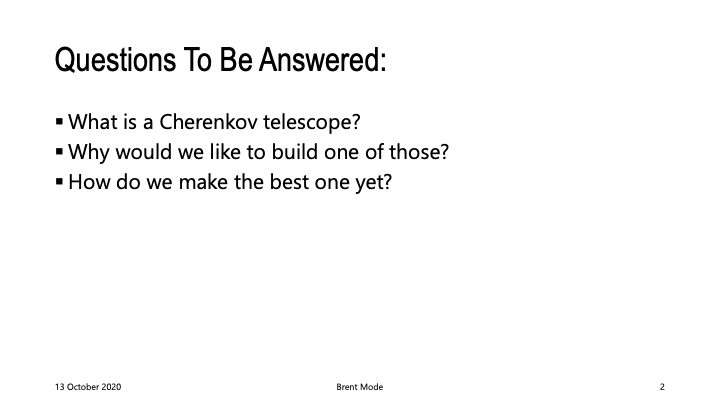 Questions To Be Answered:

▪ What is a Cherenkov telescope?
▪ Why would we like to build one of those?
▪ How do we make the best one yet?

13 October 2020

Brent Mode

2